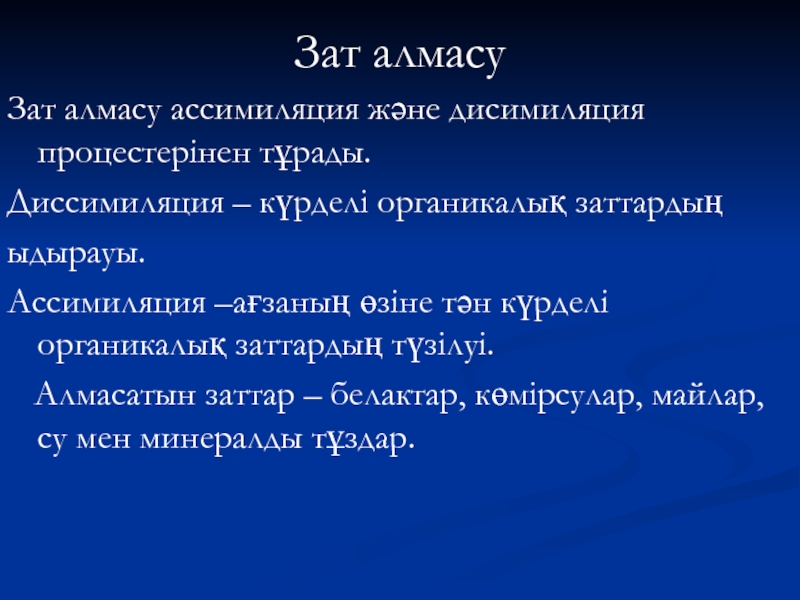 Зат алмасу

Зат алмасу ассимиляция және дисимиляция процестерінен тұрады.

Диссимиляция – күрделі органикалық заттардың

ыдырауы.

Ассимиляция –ағзаның өзіне тән күрделі органикалық заттардың түзілуі.

Алмасатын заттар – белактар, көмірсулар, майлар, су мен минералды тұздар.